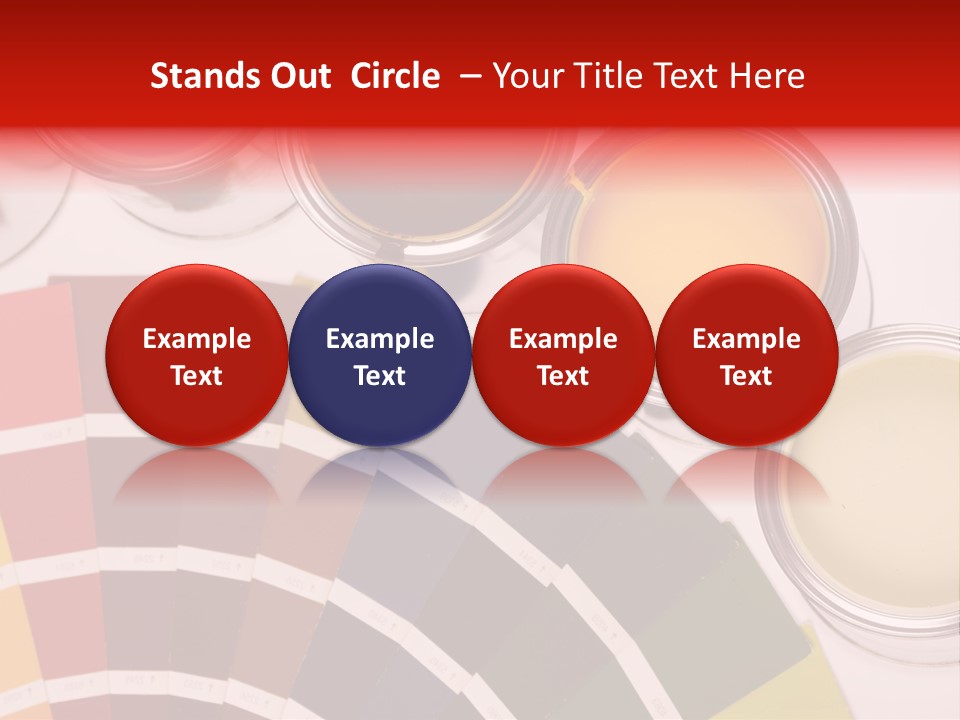 Stands Out Circle – Your Title Text Here

Example Text

Example Text

Example Text

Example Text